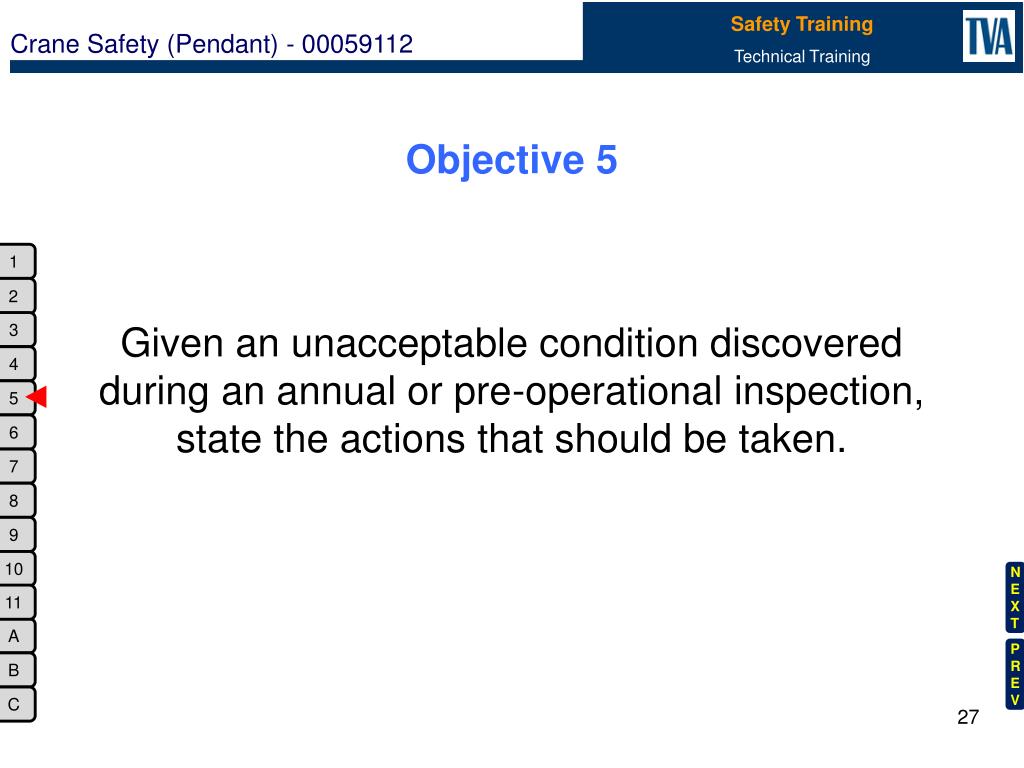 Crane Safety (Pendant) - 00059112

Safety Training
Technical Training

TVA

Objective 5

1
2
3
4
5
6
7
8
9
10
11
A
B
C

Given an unacceptable condition discovered during an annual or pre-operational inspection, state the actions that should be taken.

NEXT

PREV

27